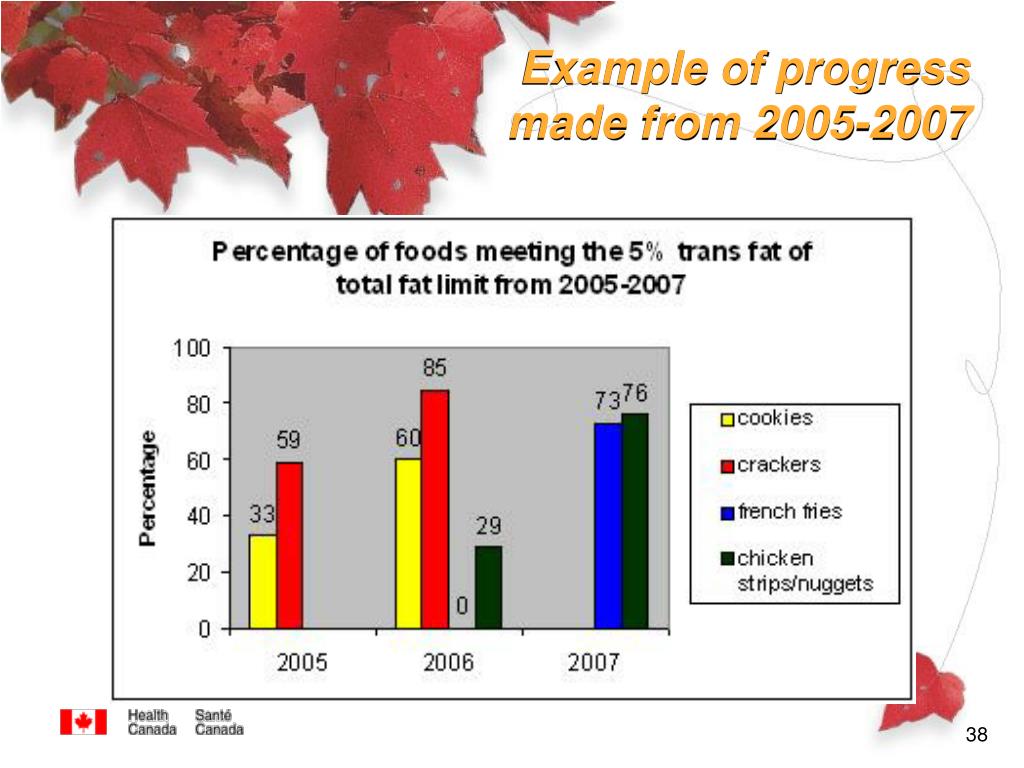 Example of progress made from 2005-2007

Percentage of foods meeting the 5% trans fat of total fat limit from 2005-2007

Percentage

100
80
60
40
20
0

33
59
60
85
0
29
73
76

2005
2006
2007

cookies
crackers
french fries
chicken strips/nuggets

Health Canada Santé Canada

38